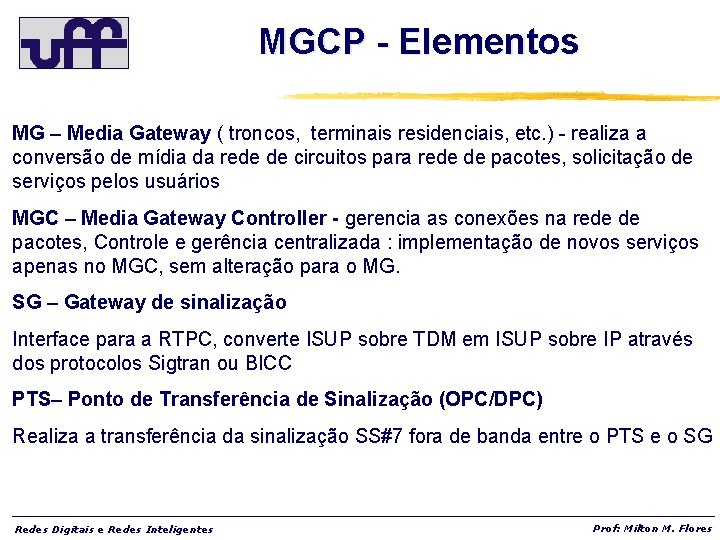 uff

MGCP - Elementos

MG – Media Gateway ( troncos, terminais residenciais, etc.) - realiza a conversão de mídia da rede de circuitos para rede de pacotes, solicitação de serviços pelos usuários

MGC – Media Gateway Controller - gerencia as conexões na rede de pacotes, Controle e gerência centralizada : implementação de novos serviços apenas no MGC, sem alteração para o MG.

SG – Gateway de sinalização

Interface para a RTPC, converte ISUP sobre TDM em ISUP sobre IP através dos protocolos Sigtran ou BICC

PTS– Ponto de Transferência de Sinalização (OPC/DPC)

Realiza a transferência da sinalização SS#7 fora de banda entre o PTS e o SG

Redes Digitais e Redes Inteligentes

Prof: Milton M. Flores